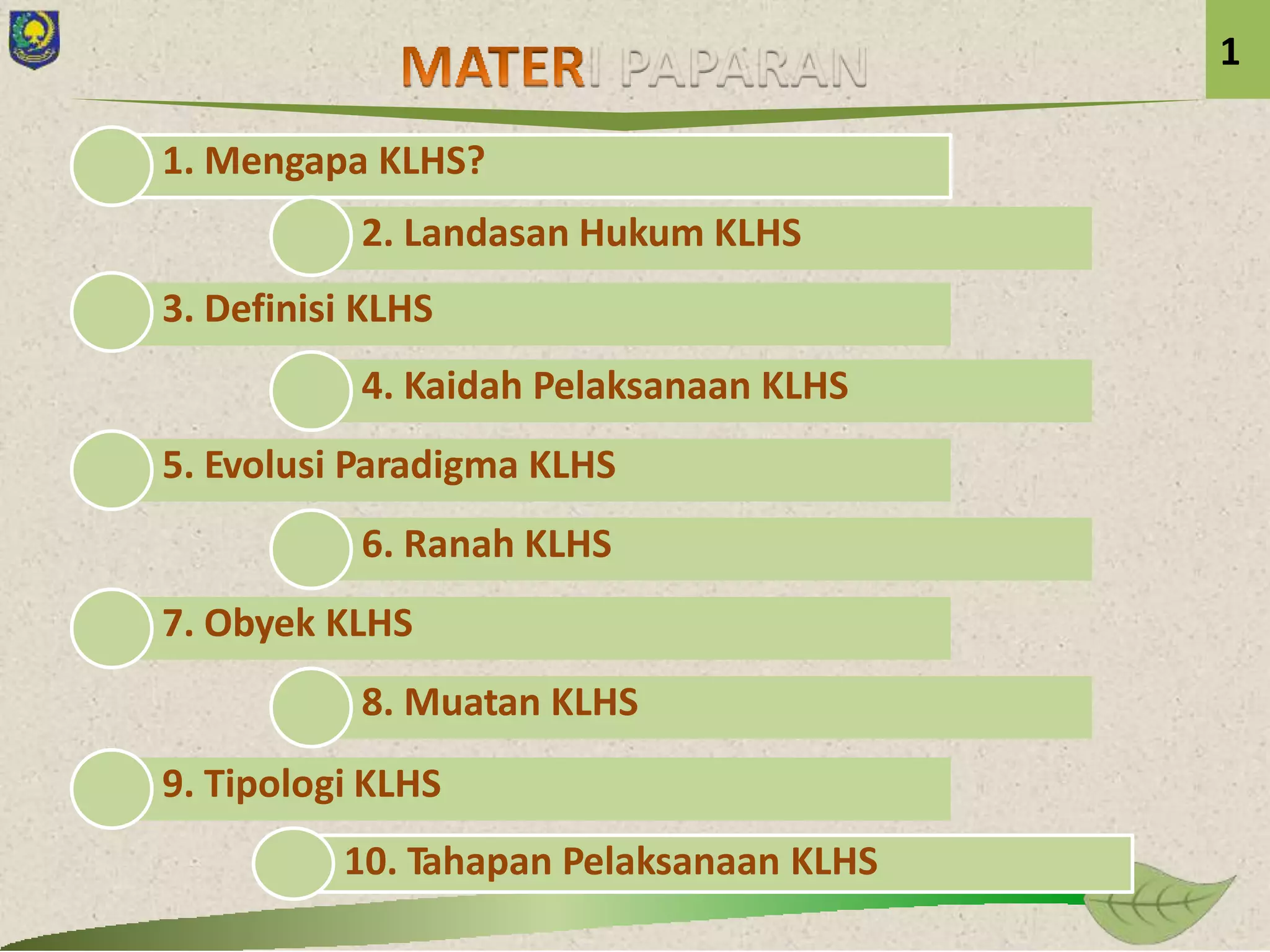 MATERI PAPARAN

1

1. Mengapa KLHS?

2. Landasan Hukum KLHS

3. Definisi KLHS

4. Kaidah Pelaksanaan KLHS

5. Evolusi Paradigma KLHS

6. Ranah KLHS

7. Obyek KLHS

8. Muatan KLHS

9. Tipologi KLHS

10. Tahapan Pelaksanaan KLHS